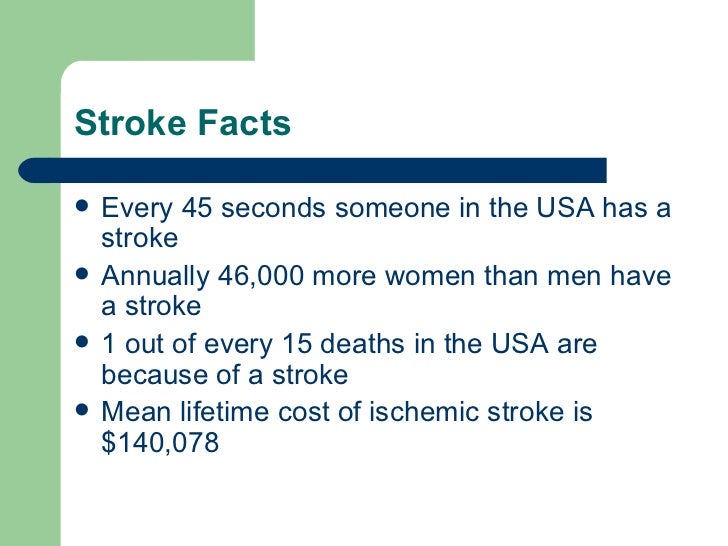 Stroke Facts

- Every 45 seconds someone in the USA has a stroke
- Annually 46,000 more women than men have a stroke
- 1 out of every 15 deaths in the USA are because of a stroke
- Mean lifetime cost of ischemic stroke is \$140,078